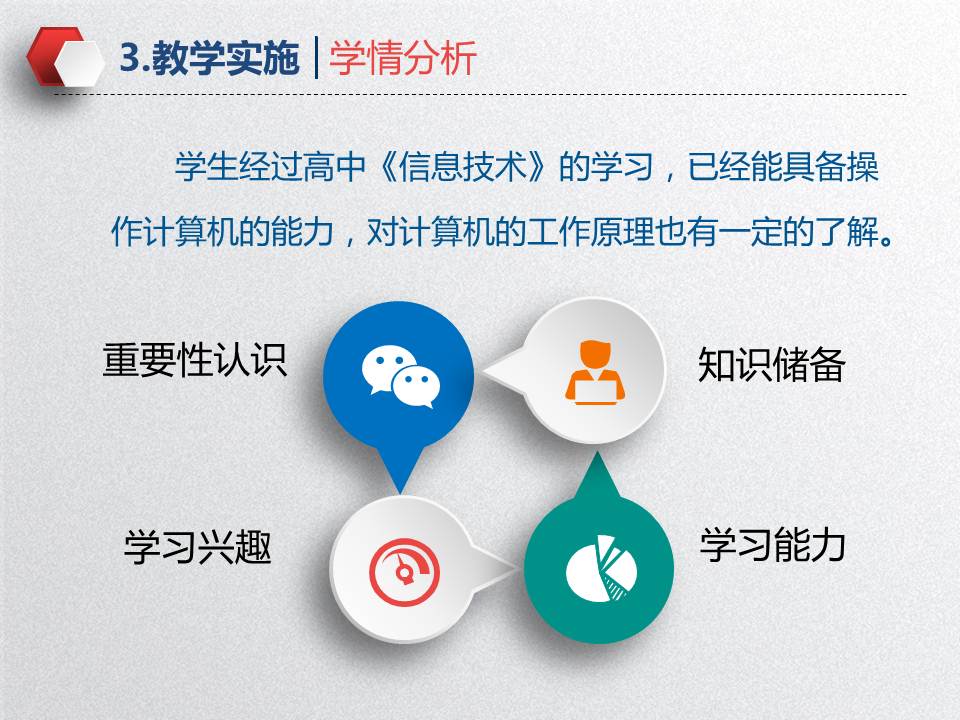 3.教学实施 | 学情分析

学生经过高中《信息技术》的学习，已经能具备操作计算机的能力，对计算机的工作原理也有一定的了解。

重要性认识

知识储备

学习兴趣

学习能力